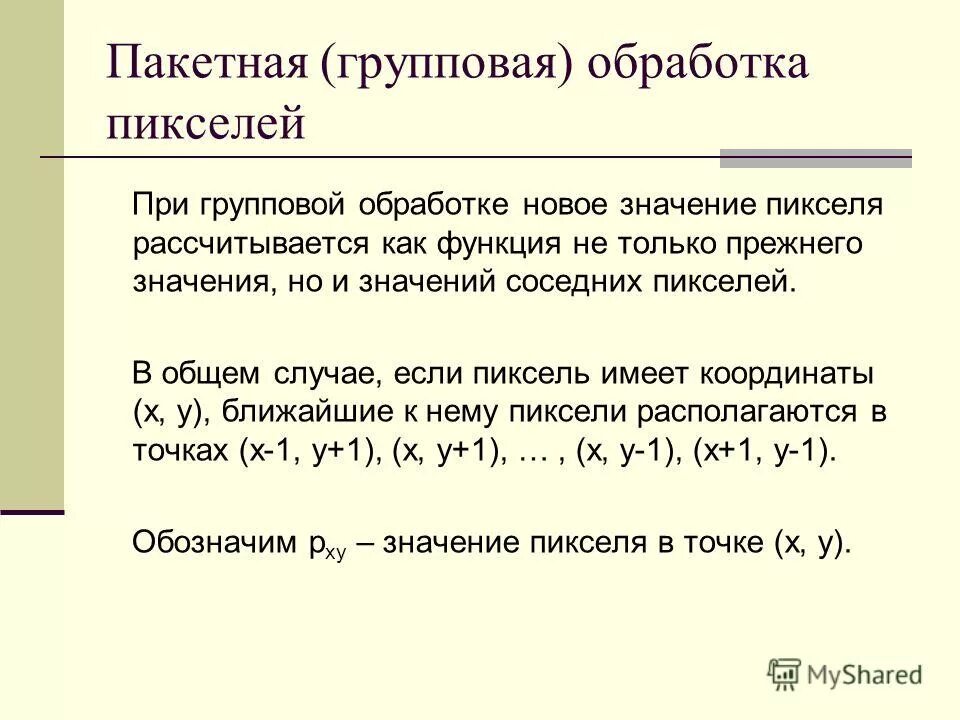 Пакетная (групповая) обработка пикселей

При групповой обработке новое значение пикселя рассчитывается как функция не только прежнего значения, но и значений соседних пикселей.

В общем случае, если пиксель имеет координаты (x, y), ближайшие к нему пиксели располагаются в точках (x-1, y+1), (x, y+1), … , (x, y-1), (x+1, y-1).

Обозначим $p_{xy}$ – значение пикселя в точке (x, y).

MyShared